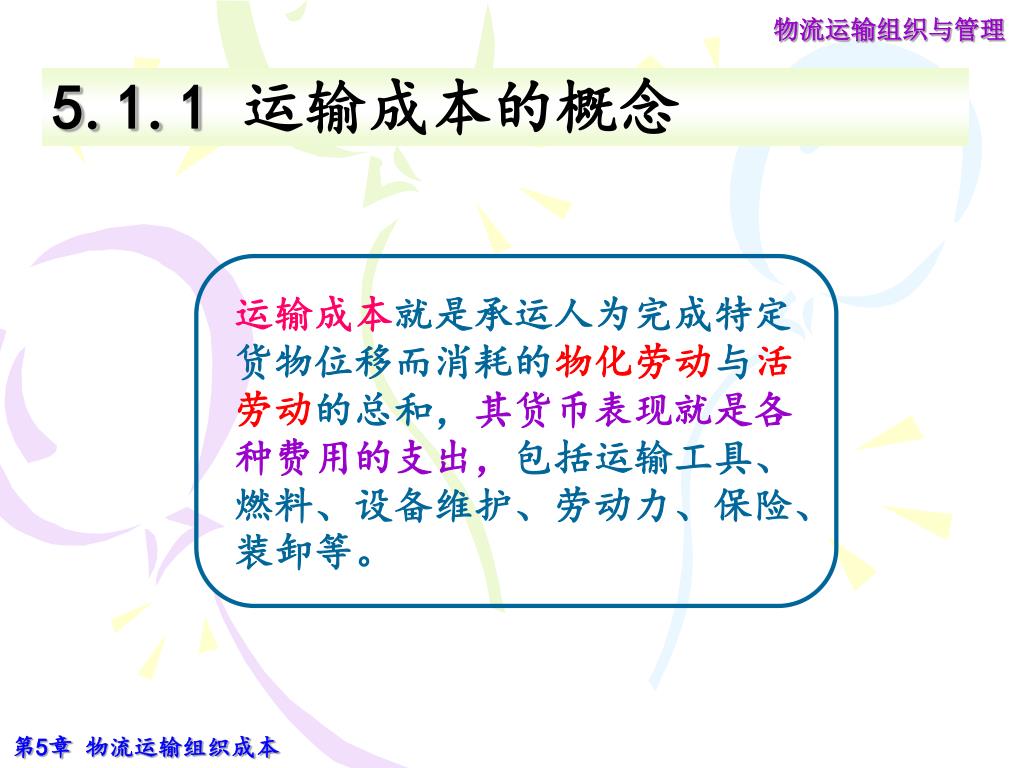 物流运输组织与管理

5.1.1 运输成本的概念

运输成本就是承运人为完成特定货物位移而消耗的物化劳动与活劳动的总和，其货币表现就是各种费用的支出，包括运输工具、燃料、设备维护、劳动力、保险、装卸等。

第5章 物流运输组织成本